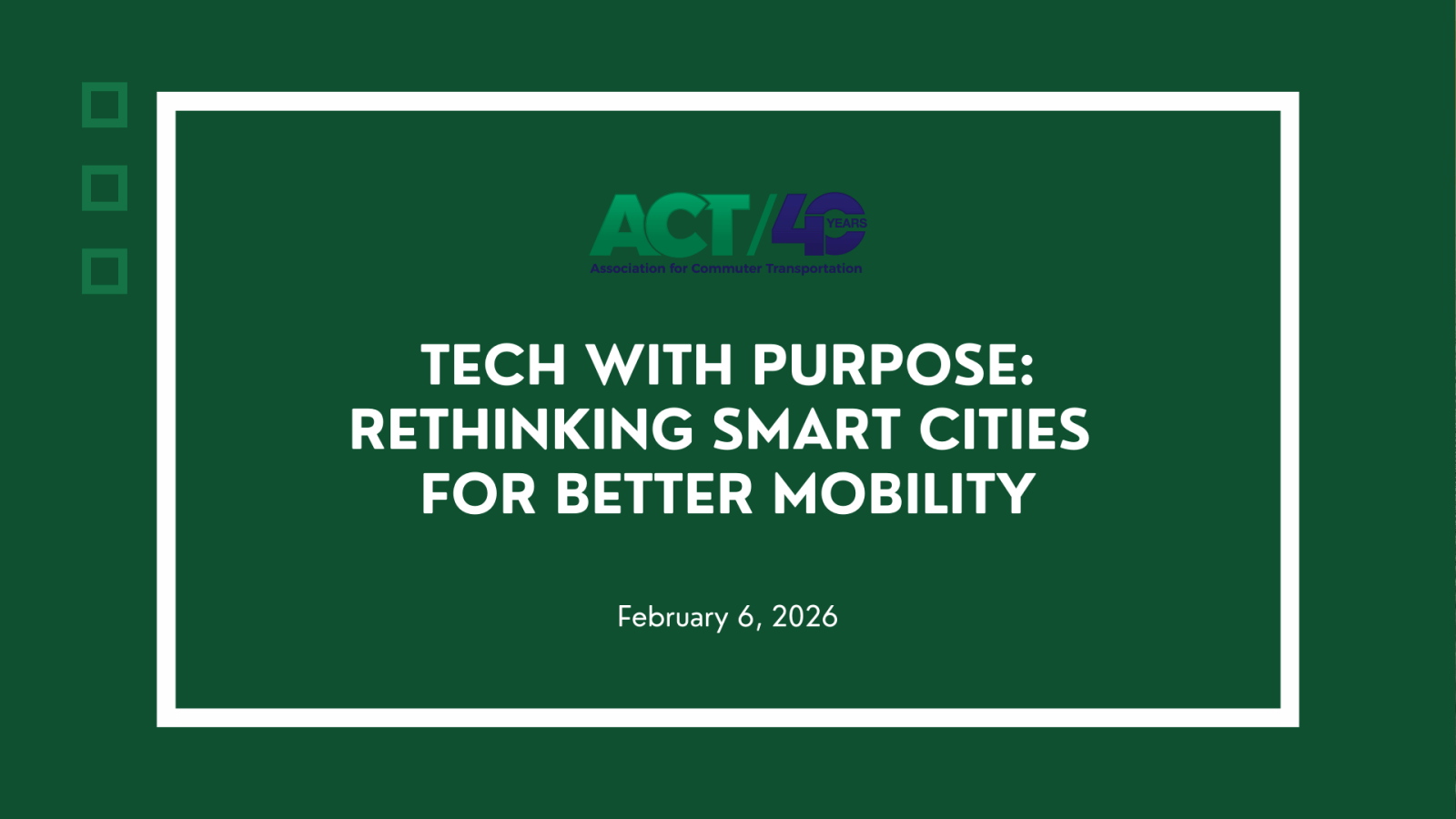 ACT/40 YEARS
Association for Commuter Transportation

TECH WITH PURPOSE: RETHINKING SMART CITIES FOR BETTER MOBILITY

February 6, 2026